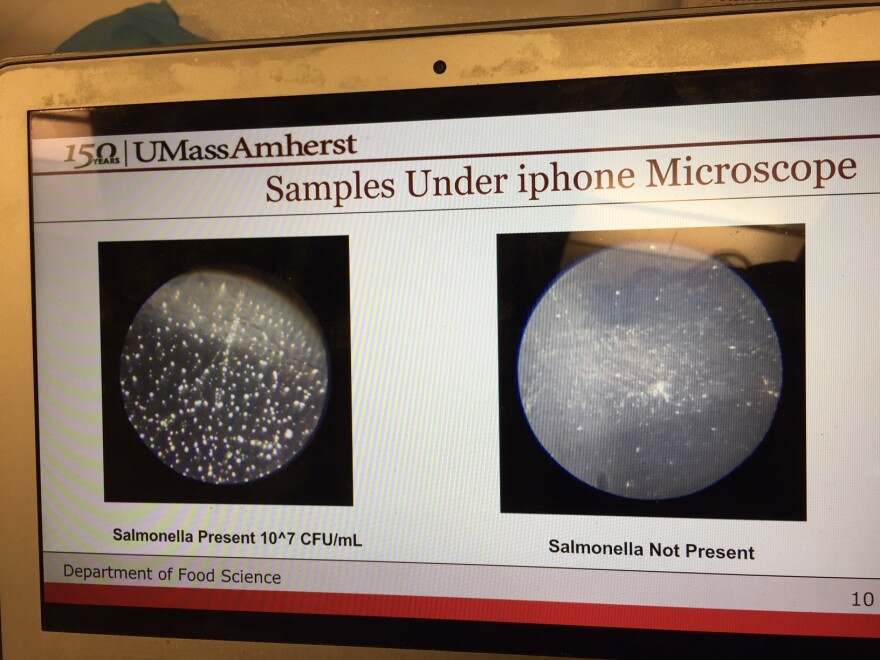 150 YEARS | UMassAmherst

Samples Under iphone Microscope

Salmonella Present 10^7 CFU/mL

Salmonella Not Present

Department of Food Science

10